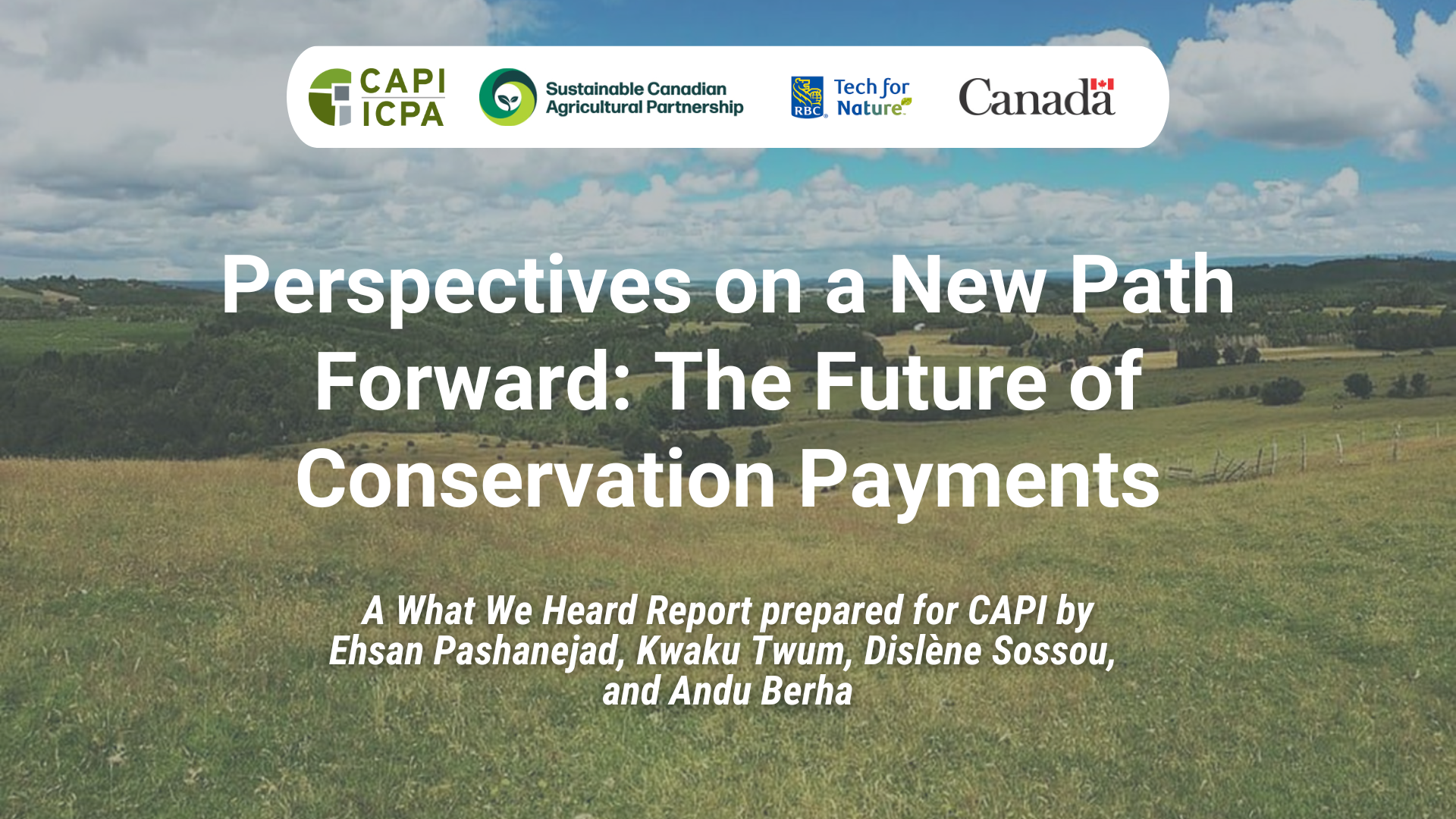 CAPI ICPA

Sustainable Canadian Agricultural Partnership

RBC Tech for Nature

Canada

Perspectives on a New Path Forward: The Future of Conservation Payments

A What We Heard Report prepared for CAPI by Ehsan Pashanejad, Kwaku Twum, Dislène Sossou, and Andu Berha